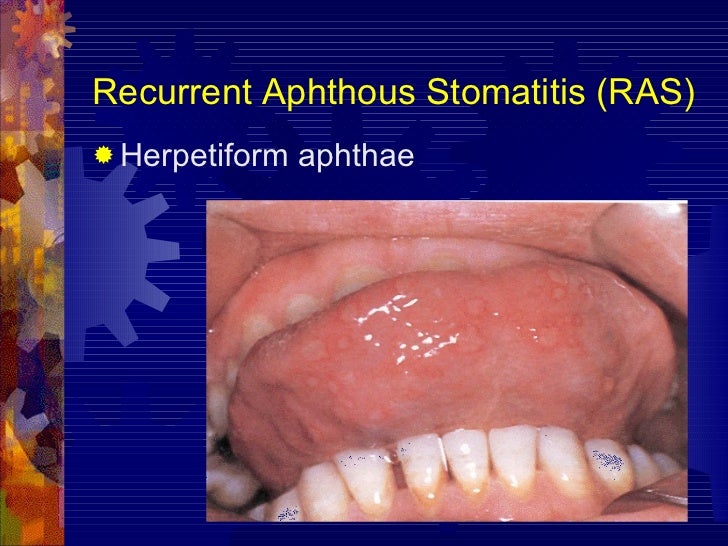 Recurrent Aphthous Stomatitis (RAS)

Herpetiform aphthae